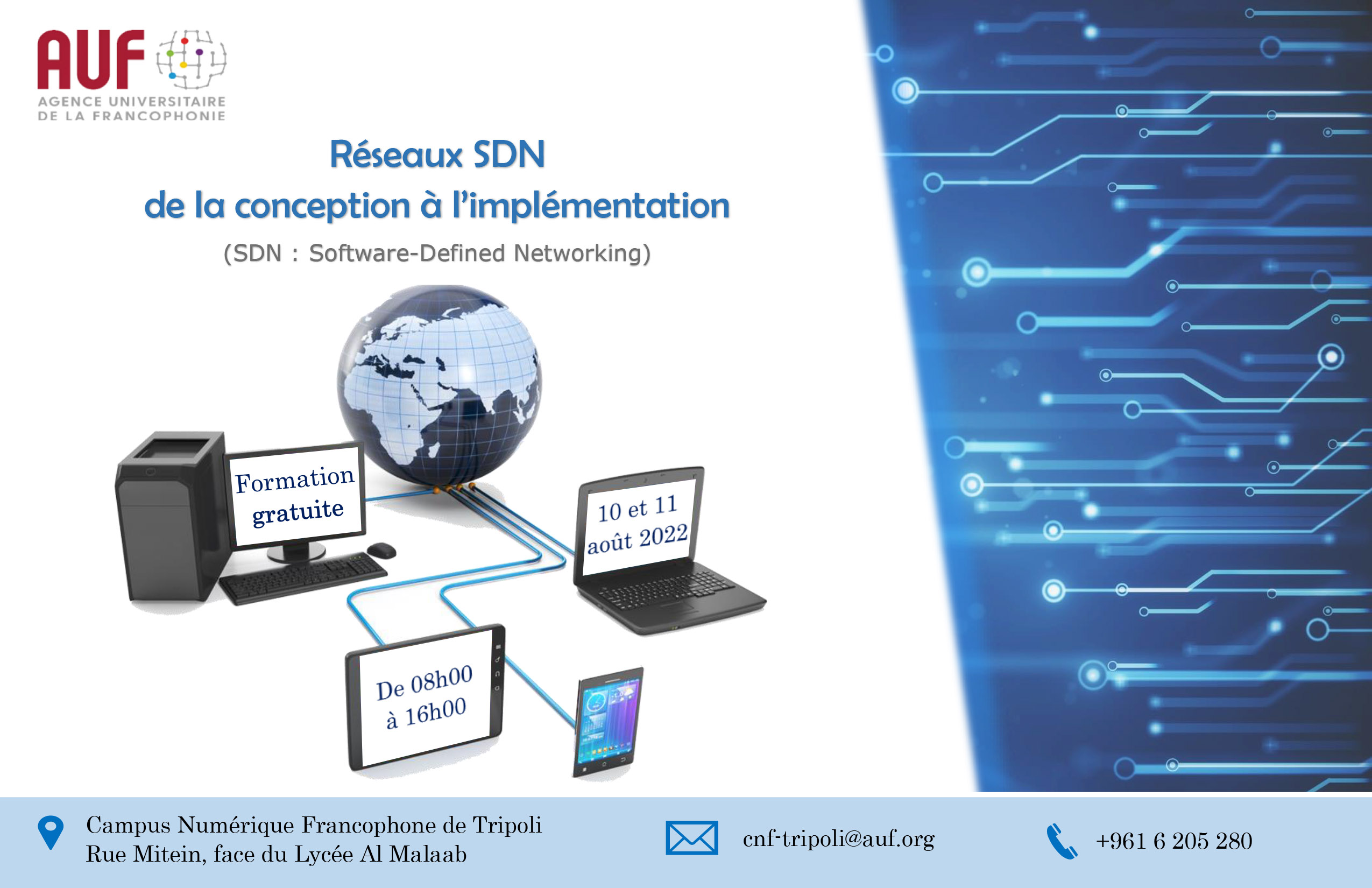 AUF
AGENCE UNIVERSITAIRE DE LA FRANCOPHONIE

Réseaux SDN
de la conception à l'implémentation
(SDN : Software-Defined Networking)

Formation gratuite

10 et 11 août 2022

De 08h00 à 16h00

Campus Numérique Francophone de Tripoli
Rue Mitein, face du Lycée Al Malaab

cnf-tripoli@auf.org

+961 6 205 280